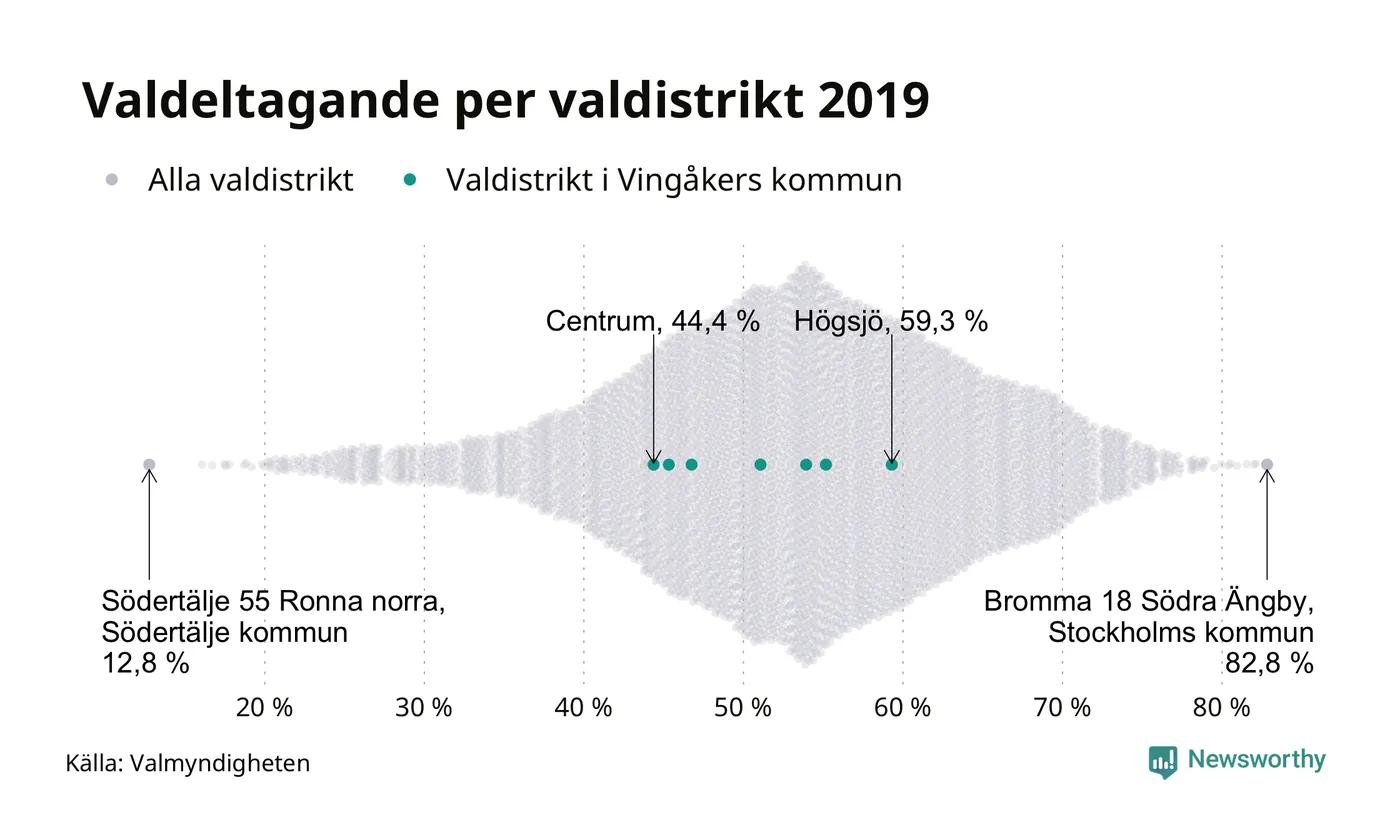 Valdeltagande per valdistrikt 2019

Alla valdistrikt   Valdistrikt i Vingåkers kommun

Centrum, 44,4 %   Högsjö, 59,3 %

Södertälje 55 Ronna norra, Södertälje kommun 12,8 %

Bromma 18 Södra Ängby, Stockholms kommun 82,8 %

20 %   30 %   40 %   50 %   60 %   70 %   80 %

Källa: Valmyndigheten

Newsworthy